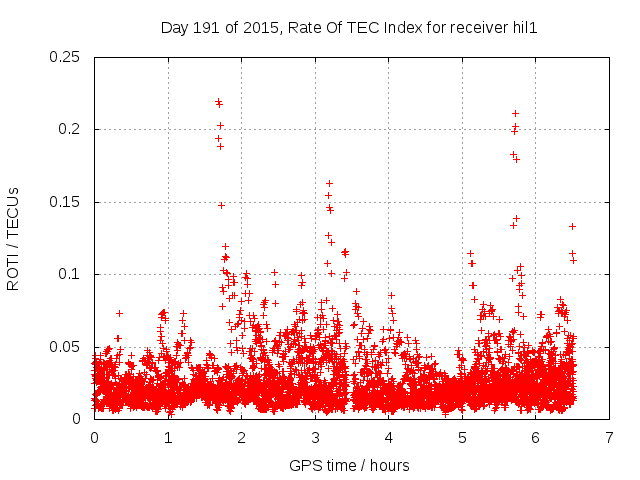 Day 191 of 2015, Rate Of TEC Index for receiver hil1

ROTI / TECUs

0.25
0.2
0.15
0.1
0.05
0

0 1 2 3 4 5 6 7

GPS time / hours